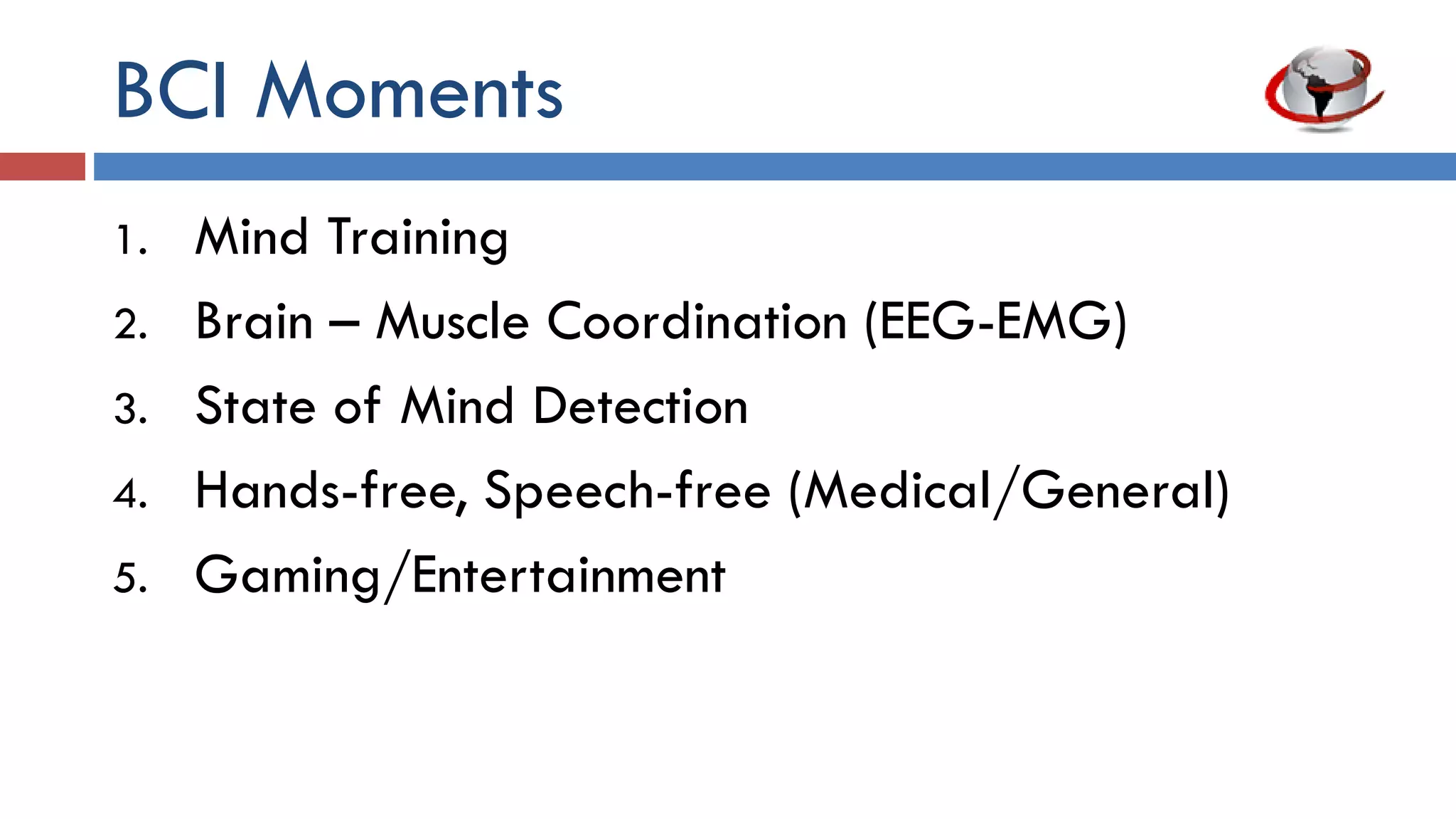 BCI Moments

1. Mind Training
2. Brain – Muscle Coordination (EEG-EMG)
3. State of Mind Detection
4. Hands-free, Speech-free (Medical/General)
5. Gaming/Entertainment